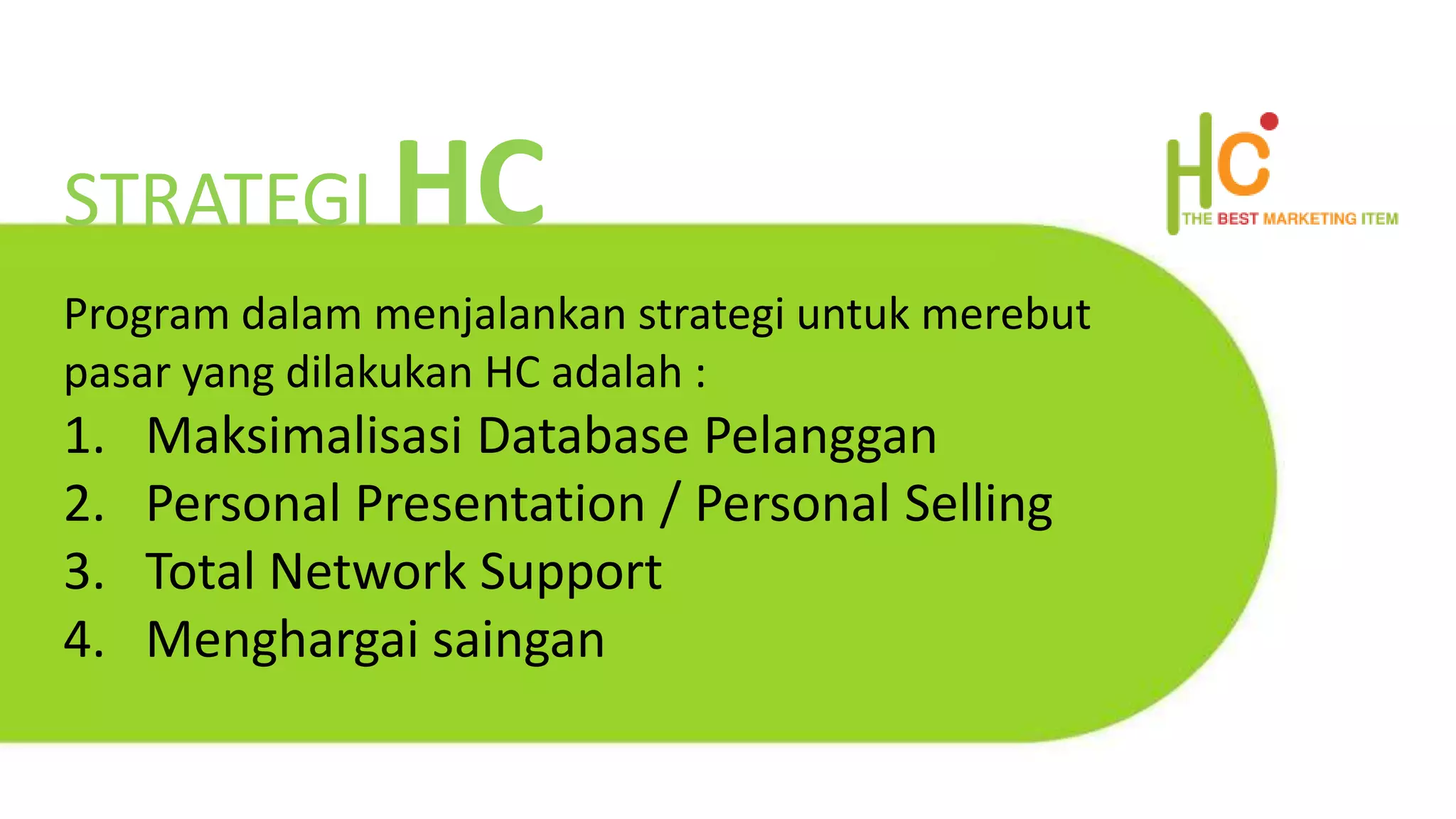 STRATEGI HC

HC
THE BEST MARKETING ITEM

Program dalam menjalankan strategi untuk merebut pasar yang dilakukan HC adalah :

1. Maksimalisasi Database Pelanggan
2. Personal Presentation / Personal Selling
3. Total Network Support
4. Menghargai saingan